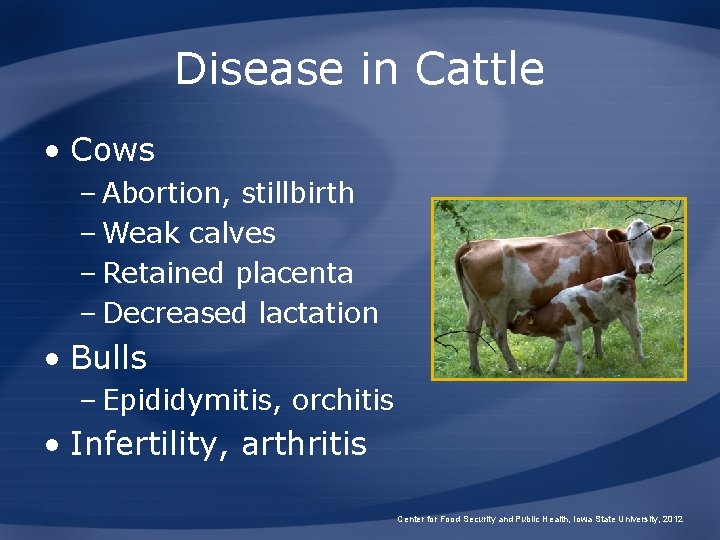 Disease in Cattle

• Cows
– Abortion, stillbirth
– Weak calves
– Retained placenta
– Decreased lactation
• Bulls
– Epididymitis, orchitis
• Infertility, arthritis

Center for Food Security and Public Health, Iowa State University, 2012